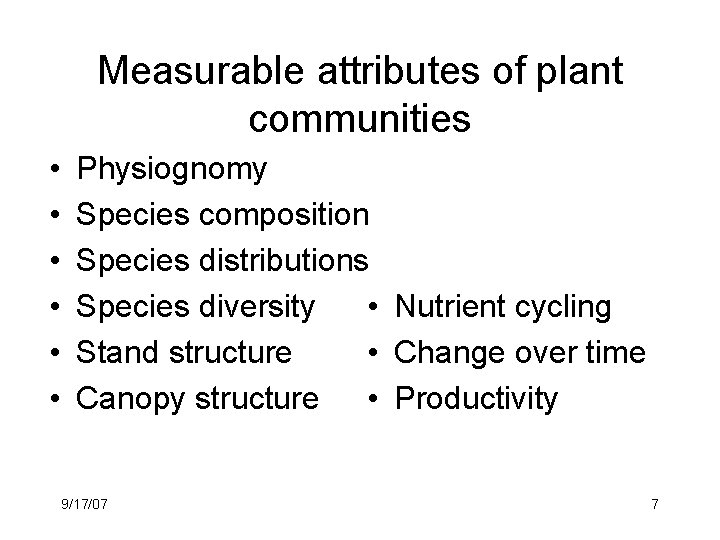 Measurable attributes of plant communities

• Physiognomy
• Species composition
• Species distributions
• Species diversity
• Stand structure
• Canopy structure

• Nutrient cycling
• Change over time
• Productivity

9/17/07

7